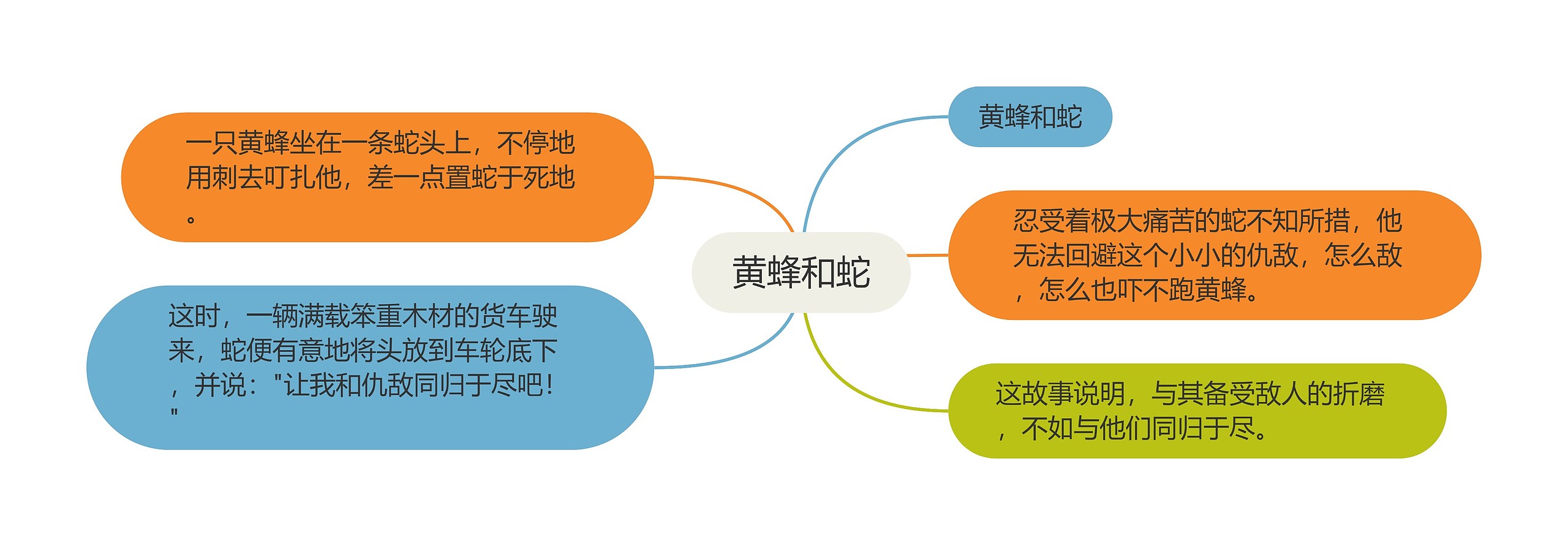 黄蜂和蛇

黄蜂和蛇

一只黄蜂坐在一条蛇头上，不停地用刺去叮扎他，差一点置蛇于死地。

忍受着极大痛苦的蛇不知所措，他无法回避这个小小的仇敌，怎么敌，怎么也吓不跑黄蜂。

这时，一辆满载笨重木材的货车驶来，蛇便有意地将头放到车轮底下，并说："让我和仇敌同归于尽吧！"

这故事说明，与其备受敌人的折磨，不如与他们同归于尽。